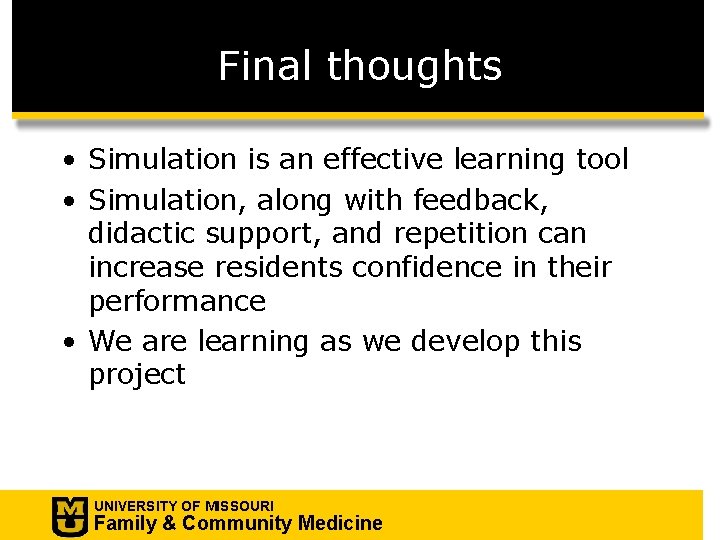 Final thoughts

• Simulation is an effective learning tool
• Simulation, along with feedback, didactic support, and repetition can increase residents confidence in their performance
• We are learning as we develop this project

MU
UNIVERSITY OF MISSOURI
Family & Community Medicine